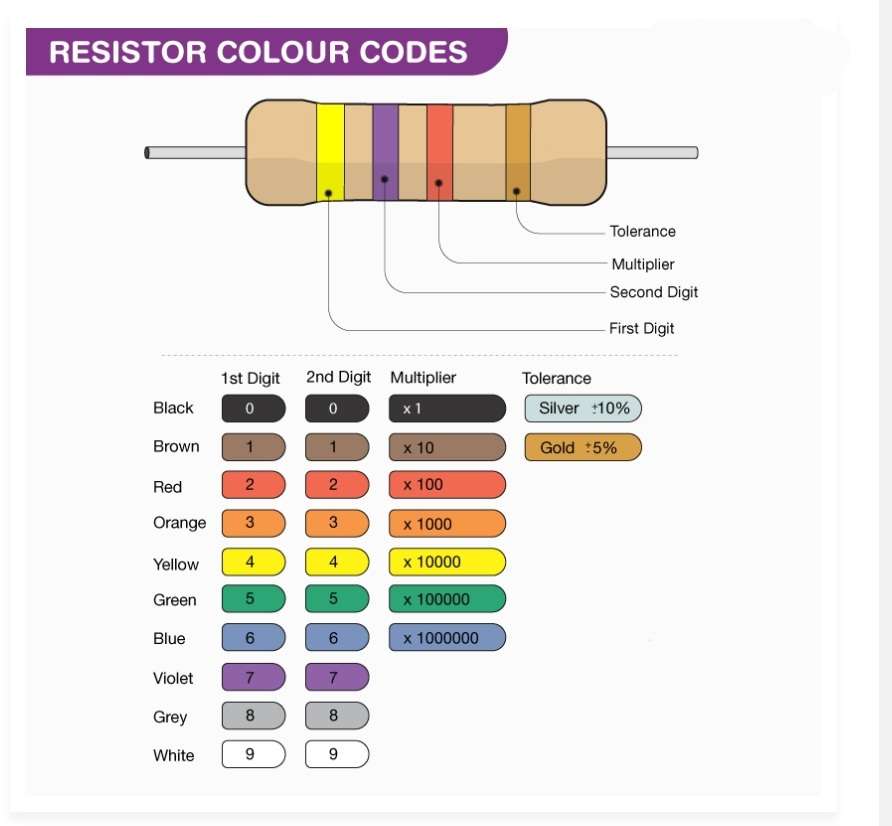 RESISTOR COLOUR CODES

Tolerance
Multiplier
Second Digit
First Digit

| | 1st Digit | 2nd Digit | Multiplier | Tolerance |
|---|---|---|---|---|
| Black | 0 | 0 | x 1 | Silver ±10% |
| Brown | 1 | 1 | x 10 | Gold ±5% |
| Red | 2 | 2 | x 100 | |
| Orange | 3 | 3 | x 1000 | |
| Yellow | 4 | 4 | x 10000 | |
| Green | 5 | 5 | x 100000 | |
| Blue | 6 | 6 | x 1000000 | |
| Violet | 7 | 7 | | |
| Grey | 8 | 8 | | |
| White | 9 | 9 | | |